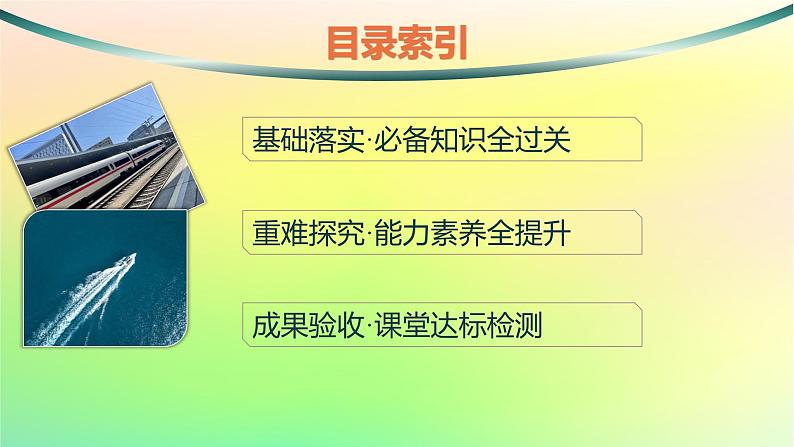 目录索引

基础落实·必备知识全过关

重难探究·能力素养全提升

成果验收·课堂达标检测